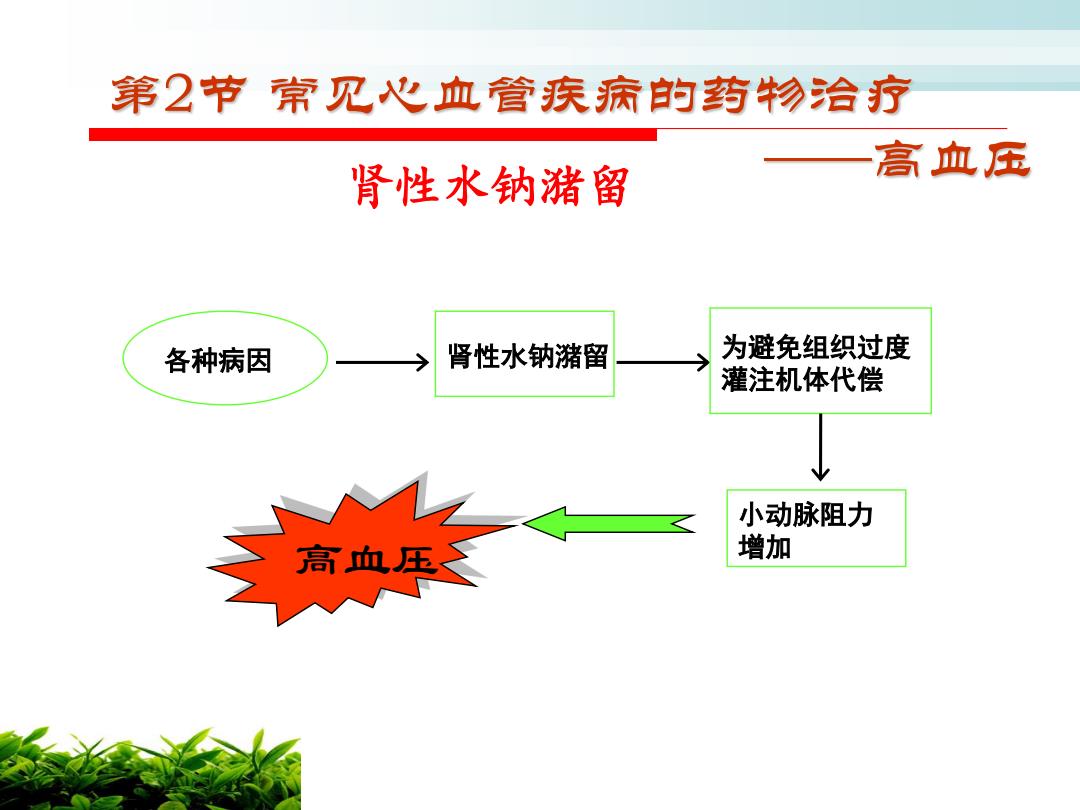 第2节 常见心血管疾病的药物治疗

——高血压

肾性水钠潴留

各种病因

肾性水钠潴留

为避免组织过度灌注机体代偿

小动脉阻力增加

高血压